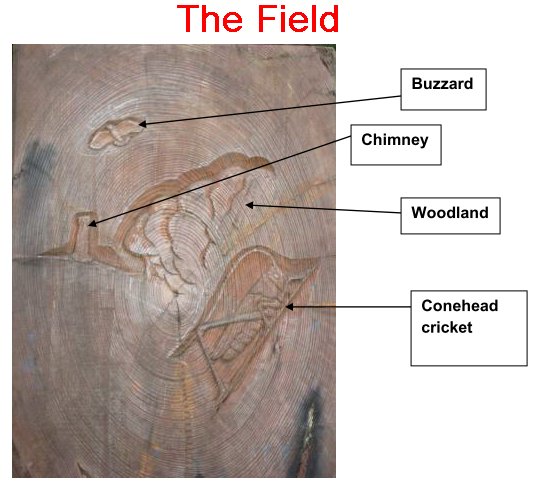 The Field

Buzzard

Chimney

Woodland

Conehead cricket